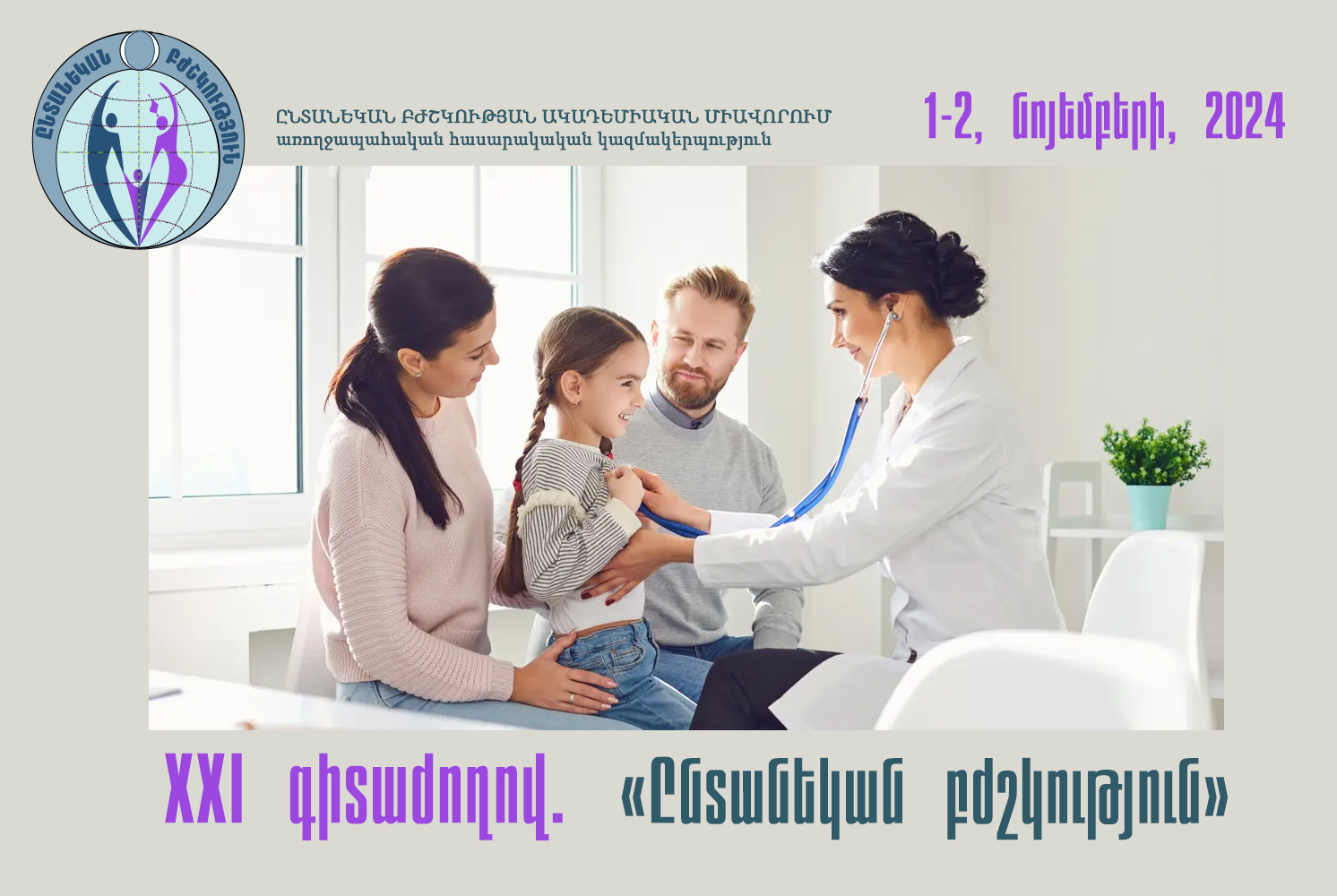 ԸՆՏԱՆԵԿԱՆ ԲԺՇԿՈՒԹՅՈՒՆ

ԸՆՏԱՆԵԿԱՆ ԲԺՇԿՈՒԹՅԱՆ ԱԿԱԴԵՄԻԱԿԱՆ ՄԻԱՎՈՐՈՒՄ
առողջապահական հասարակական կազմակերպություն

1-2, նոյեմբերի, 2024

XXI գիտաժողով. «Ընտանեկան բժշկություն»